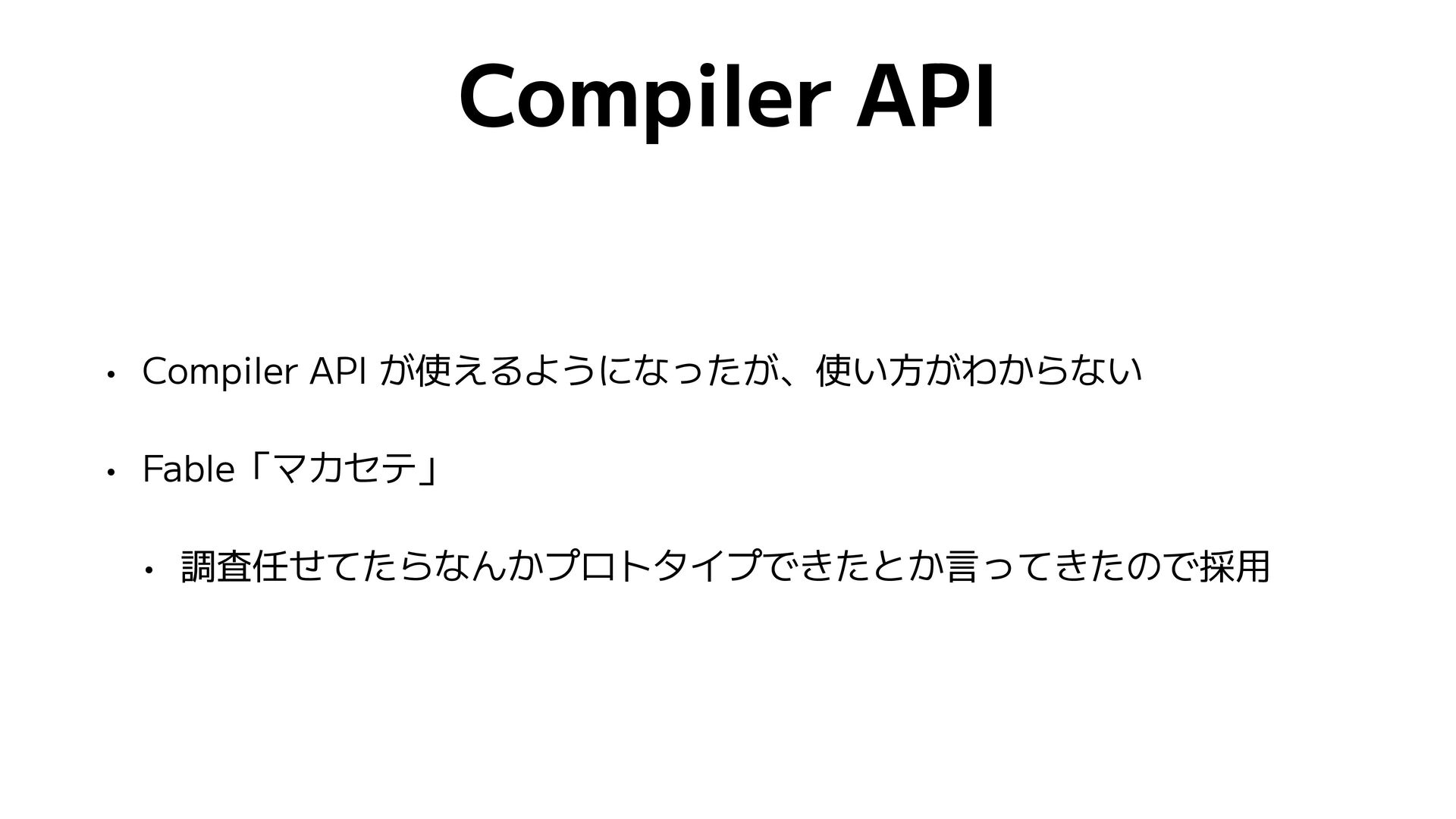 Compiler API

• Compiler API が使えるようになったが、使い方がわからない

• Fable「マカセテ」

• 調査任せてたらなんかプロトタイプできたとか言ってきたので採用